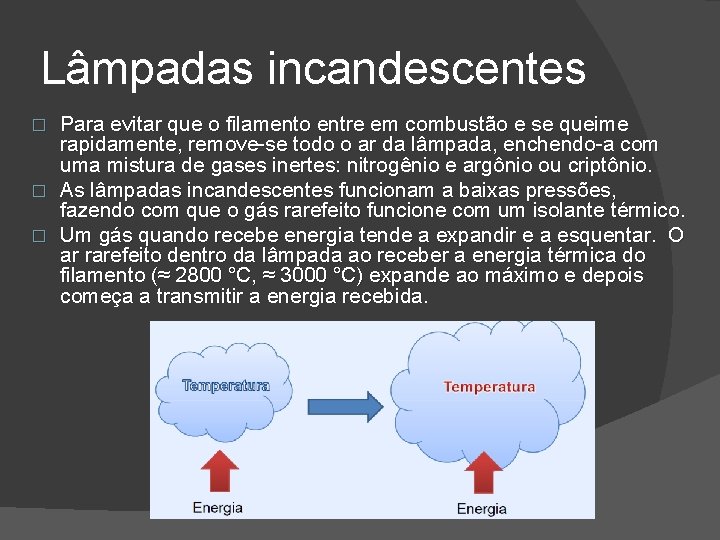 Lâmpadas incandescentes

□ Para evitar que o filamento entre em combustão e se queime rapidamente, remove-se todo o ar da lâmpada, enchendo-a com uma mistura de gases inertes: nitrogênio e argônio ou criptônio.

□ As lâmpadas incandescentes funcionam a baixas pressões, fazendo com que o gás rarefeito funcione com um isolante térmico.

□ Um gás quando recebe energia tende a expandir e a esquentar. O ar rarefeito dentro da lâmpada ao receber a energia térmica do filamento (≈ 2800 °C, ≈ 3000 °C) expande ao máximo e depois começa a transmitir a energia recebida.

Temperatura

Energia

Temperatura

Energia